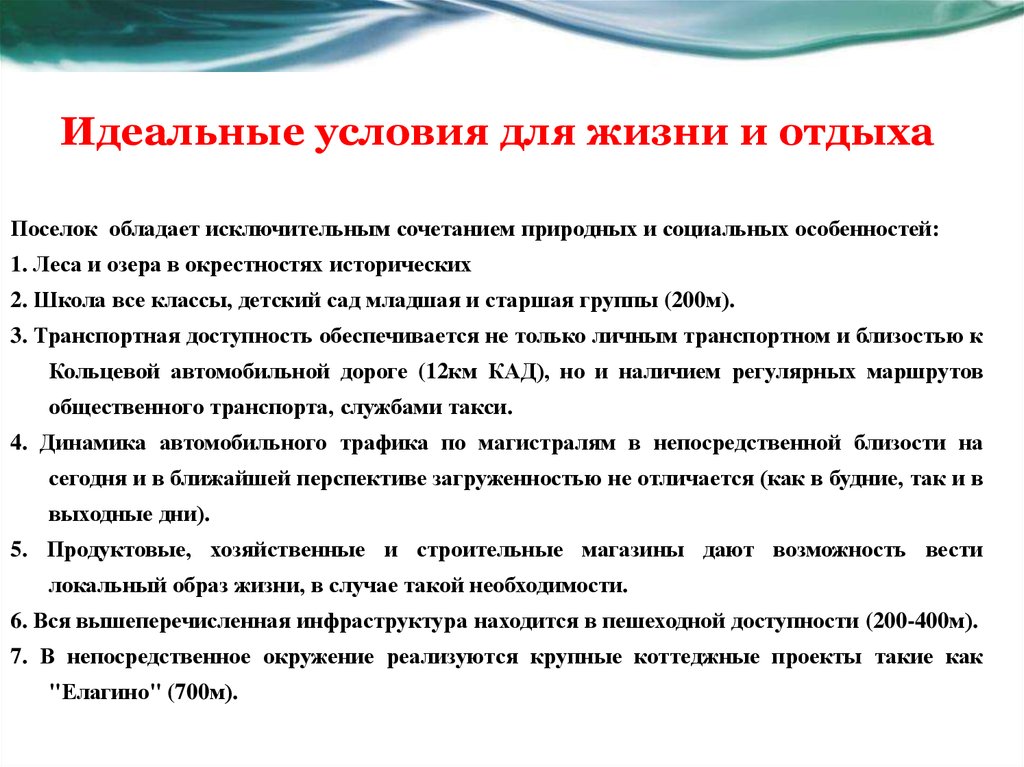 Идеальные условия для жизни и отдыха

Поселок обладает исключительным сочетанием природных и социальных особенностей:

1. Леса и озера в окрестностях исторических

2. Школа все классы, детский сад младшая и старшая группы (200м).

3. Транспортная доступность обеспечивается не только личным транспортном и близостью к Кольцевой автомобильной дороге (12км КАД), но и наличием регулярных маршрутов общественного транспорта, службами такси.

4. Динамика автомобильного трафика по магистралям в непосредственной близости на сегодня и в ближайшей перспективе загруженностью не отличается (как в будние, так и в выходные дни).

5. Продуктовые, хозяйственные и строительные магазины дают возможность вести локальный образ жизни, в случае такой необходимости.

6. Вся вышеперечисленная инфраструктура находится в пешеходной доступности (200-400м).

7. В непосредственное окружение реализуются крупные коттеджные проекты такие как "Елагино" (700м).